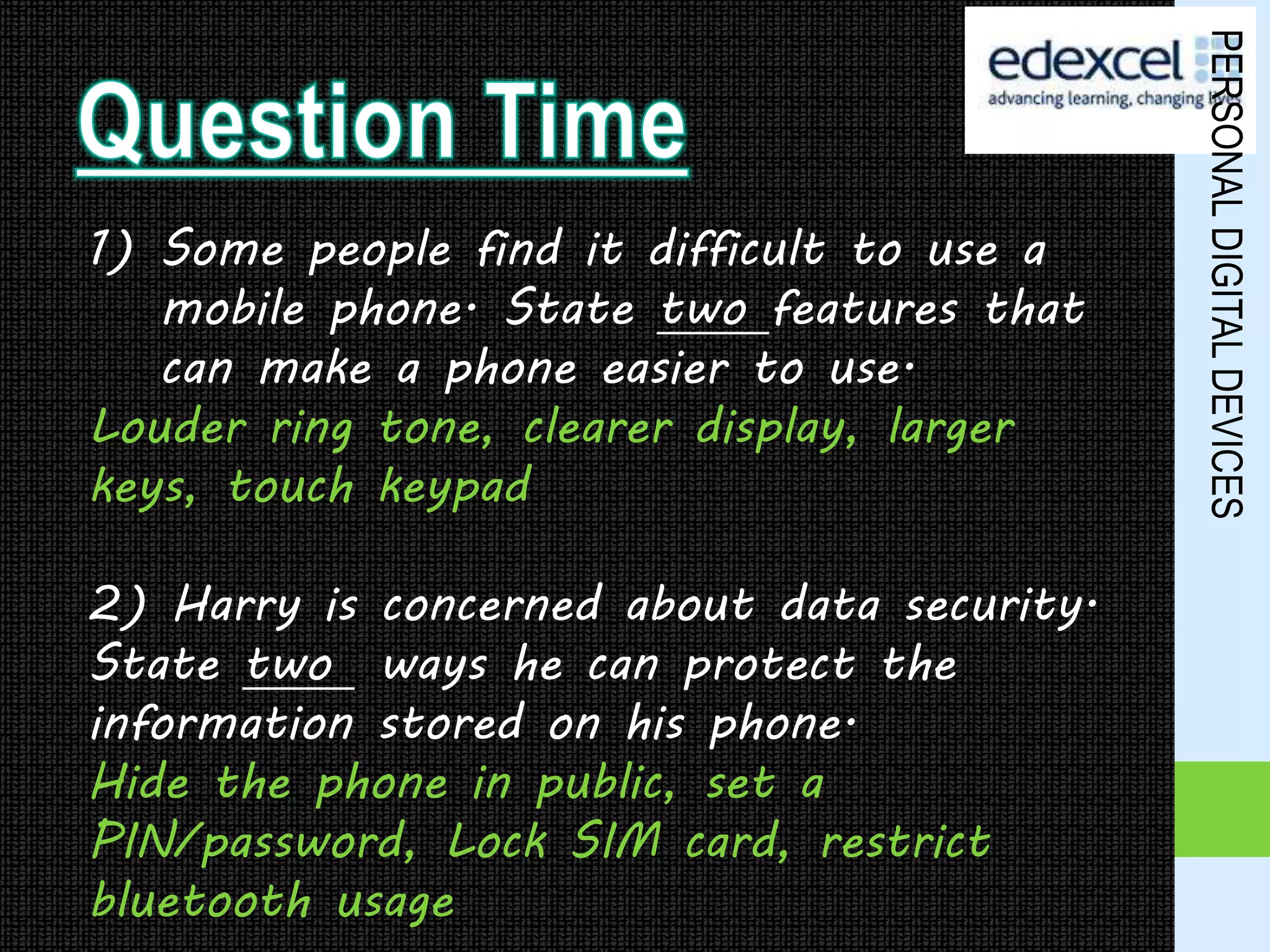 edexcel
advancing learning, changing lives

PERSONAL DIGITAL DEVICES

Question Time

1) Some people find it difficult to use a mobile phone. State two features that can make a phone easier to use.

Louder ring tone, clearer display, larger keys, touch keypad

2) Harry is concerned about data security. State two ways he can protect the information stored on his phone.

Hide the phone in public, set a PIN/password, Lock SIM card, restrict bluetooth usage